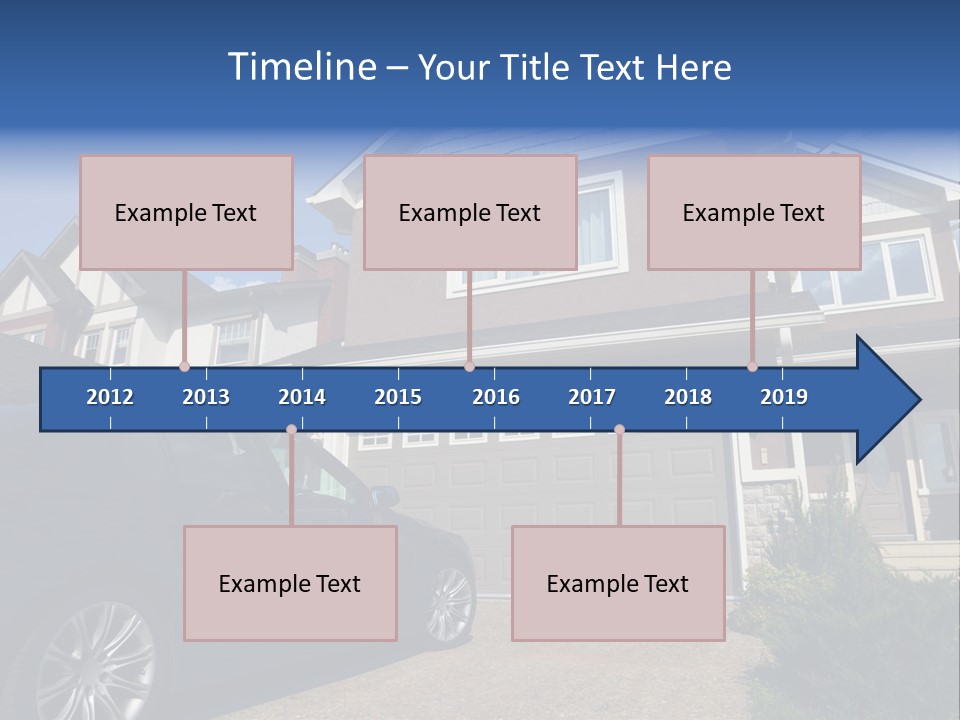 Timeline – Your Title Text Here

Example Text

Example Text

Example Text

2012 2013 2014 2015 2016 2017 2018 2019

Example Text

Example Text